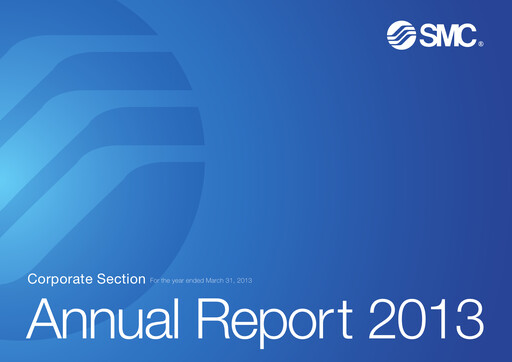 SMC®

Corporate Section For the year ended March 31, 2013

Annual Report 2013